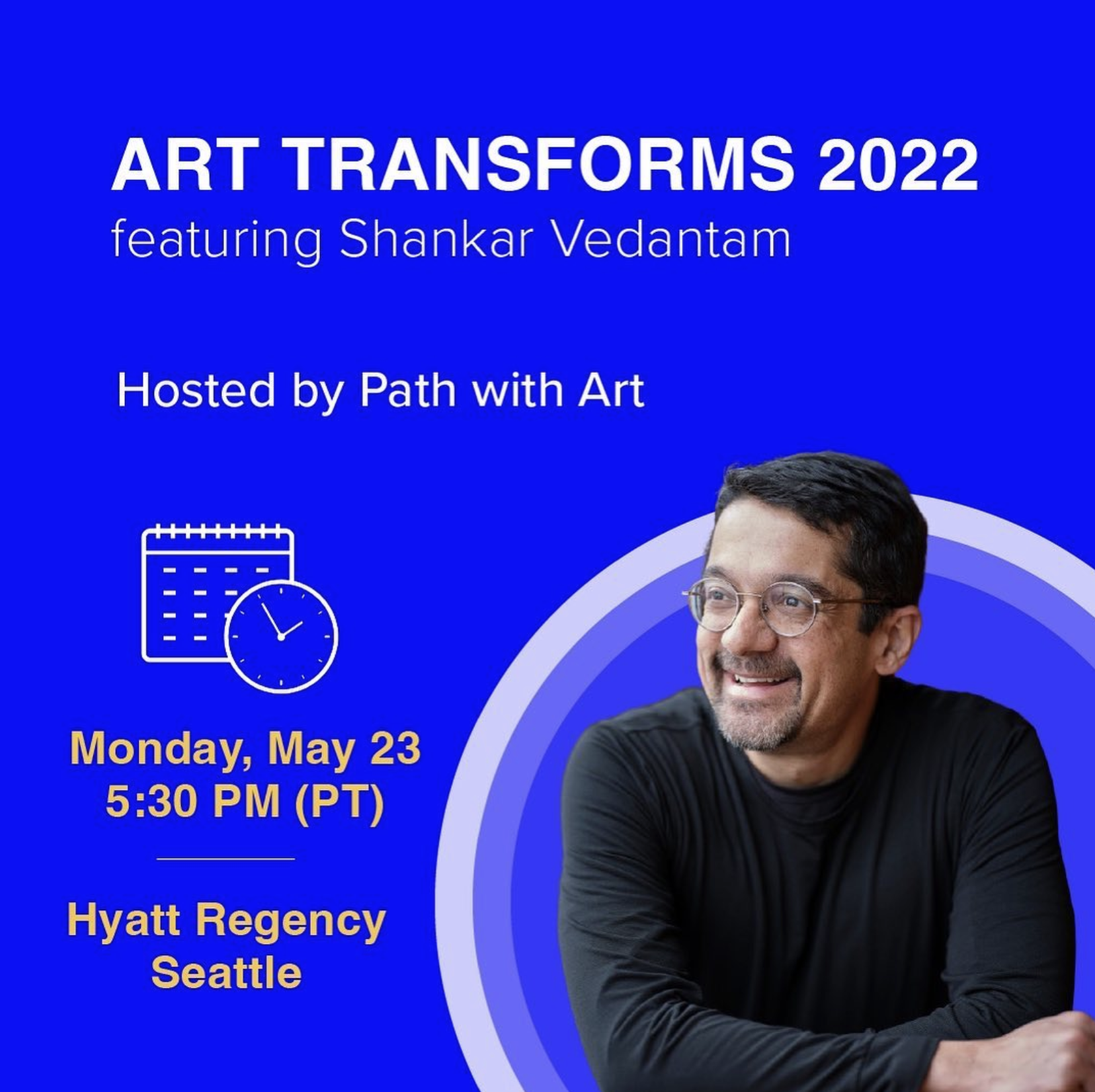 ART TRANSFORMS 2022
featuring Shankar Vedantam

Hosted by Path with Art

Monday, May 23
5:30 PM (PT)

Hyatt Regency
Seattle